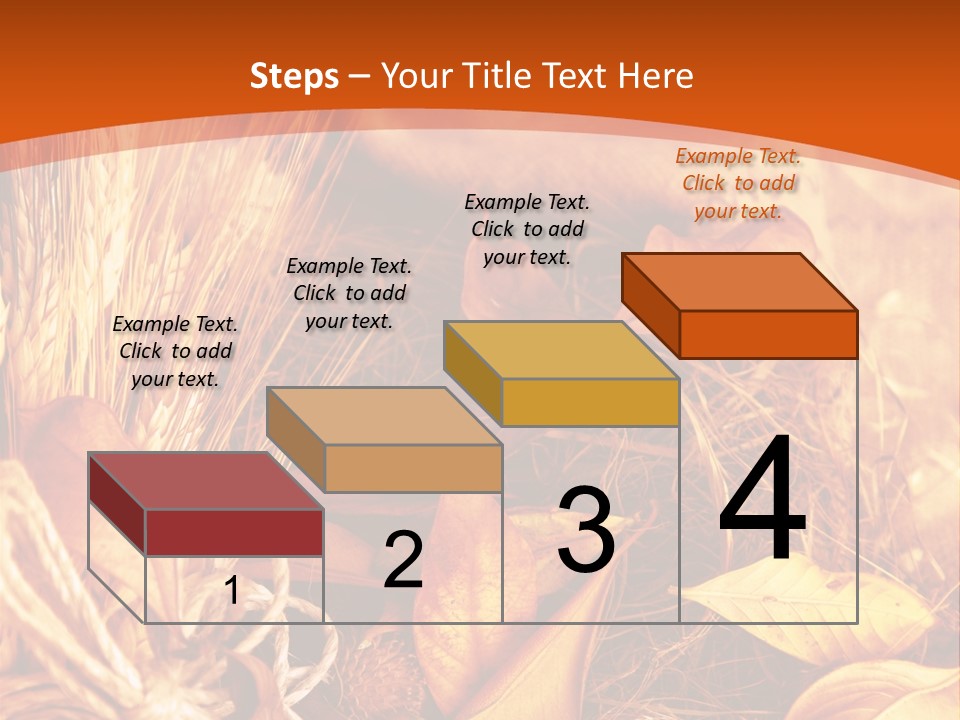 Steps – Your Title Text Here

Example Text. Click to add your text.

Example Text. Click to add your text.

Example Text. Click to add your text.

Example Text. Click to add your text.

1

2

3

4